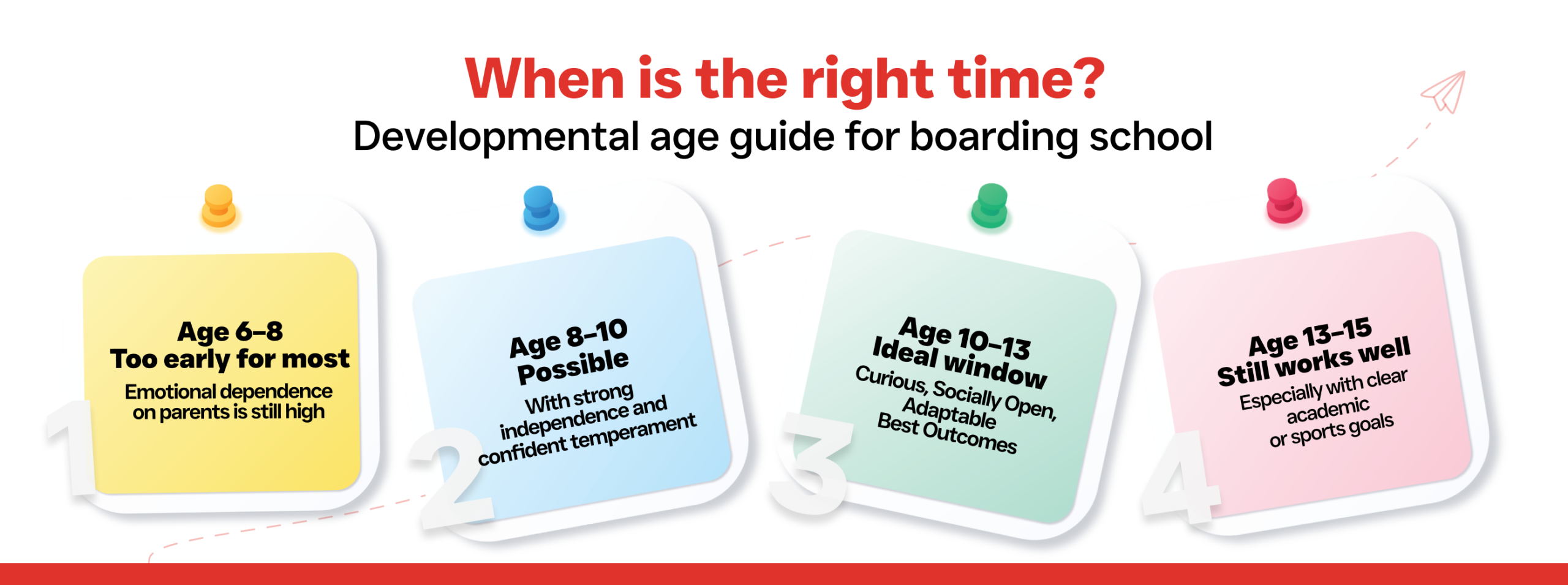 When is the right time?
Developmental age guide for boarding school

1
Age 6–8
Too early for most
Emotional dependence on parents is still high

2
Age 8–10
Possible
With strong independence and confident temperament

3
Age 10–13
Ideal window
Curious, Socially Open, Adaptable
Best Outcomes

4
Age 13–15
Still works well
Especially with clear academic or sports goals